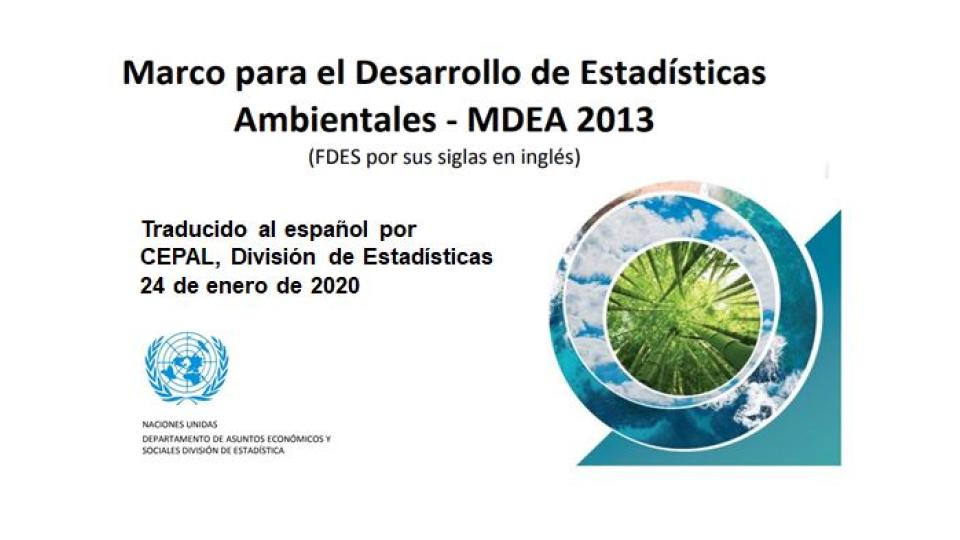 Marco para el Desarrollo de Estadísticas Ambientales - MDEA 2013
(FDES por sus siglas en inglés)

Traducido al español por
CEPAL, División de Estadísticas
24 de enero de 2020

NACIONES UNIDAS
DEPARTAMENTO DE ASUNTOS ECONÓMICOS Y SOCIALES DIVISIÓN DE ESTADÍSTICA